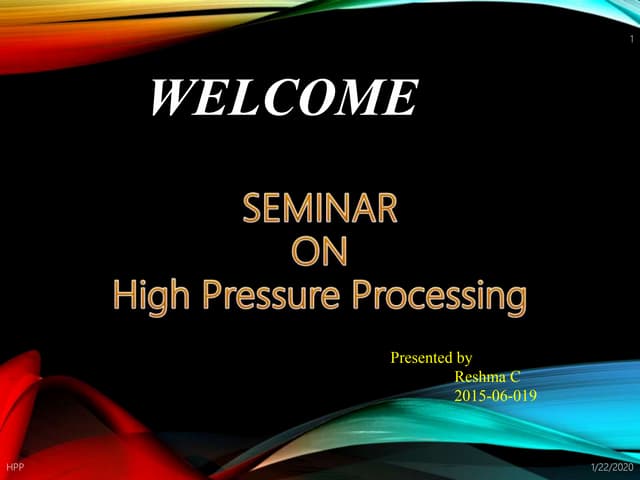 1

WELCOME

SEMINAR
ON
High Pressure Processing

Presented by
Reshma C
2015-06-019

HPP

1/22/2020